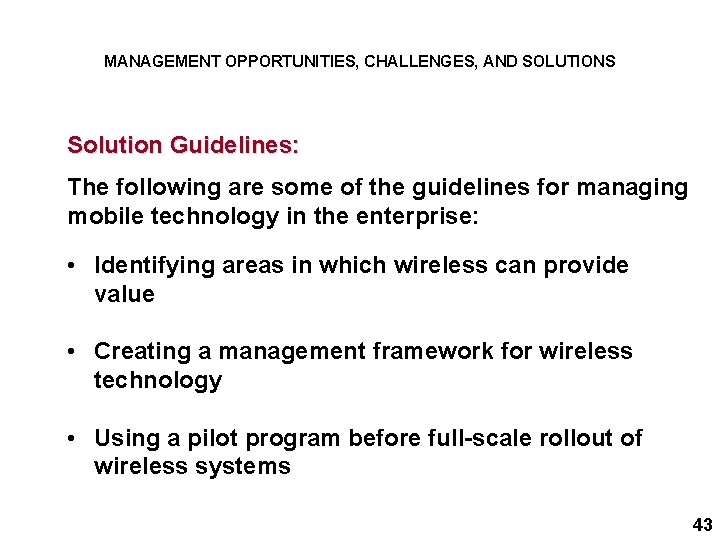 MANAGEMENT OPPORTUNITIES, CHALLENGES, AND SOLUTIONS

Solution Guidelines:

The following are some of the guidelines for managing mobile technology in the enterprise:

• Identifying areas in which wireless can provide value

• Creating a management framework for wireless technology

• Using a pilot program before full-scale rollout of wireless systems

43